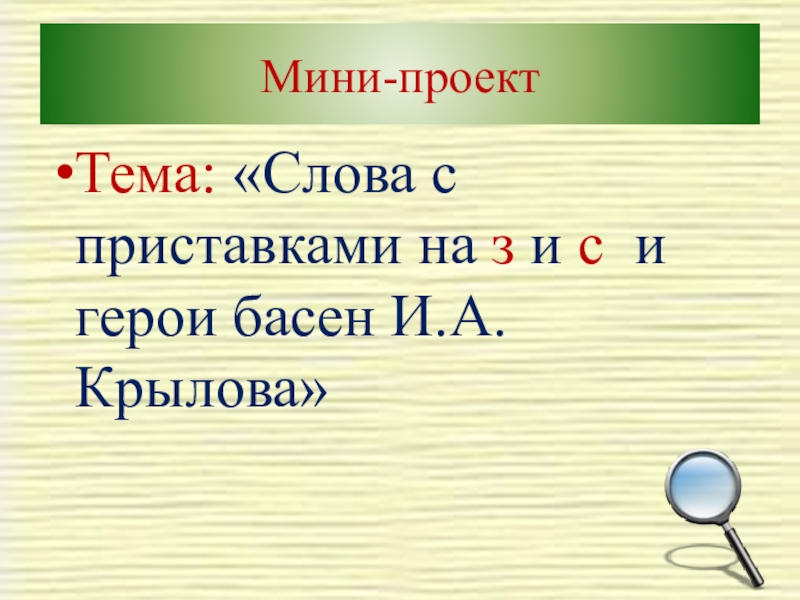 Мини-проект

•Тема: «Слова с приставками на з и с и герои басен И.А. Крылова»